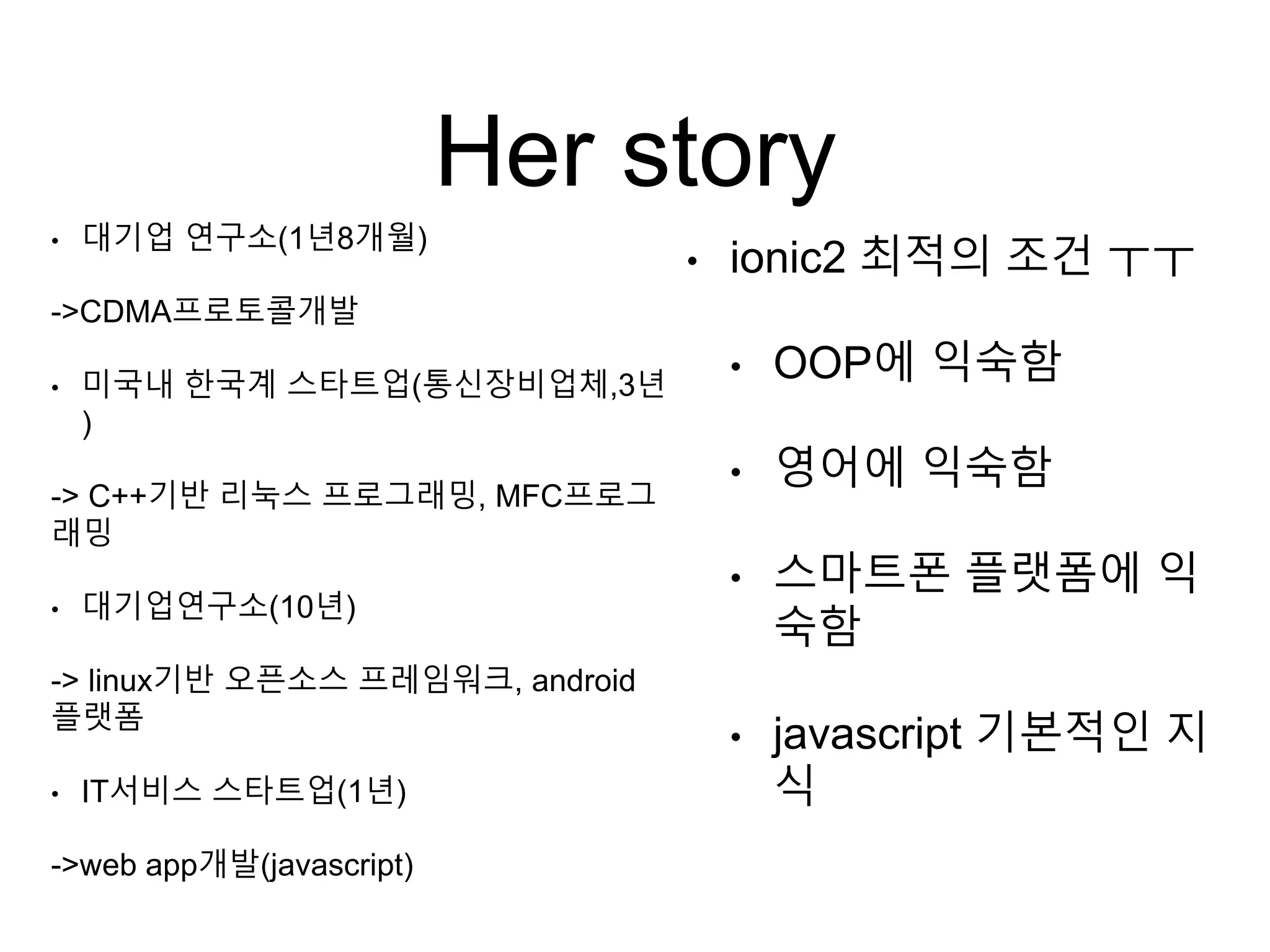 Her story

• 대기업 연구소(1년8개월)

->CDMA프로토콜개발

• 미국내 한국계 스타트업(통신장비업체,3년)

-> C++기반 리눅스 프로그래밍, MFC프로그래밍

• 대기업연구소(10년)

-> linux기반 오픈소스 프레임워크, android 플랫폼

• IT서비스 스타트업(1년)

->web app개발(javascript)

• ionic2 최적의 조건 ㅜㅜ

• OOP에 익숙함

• 영어에 익숙함

• 스마트폰 플랫폼에 익숙함

• javascript 기본적인 지식